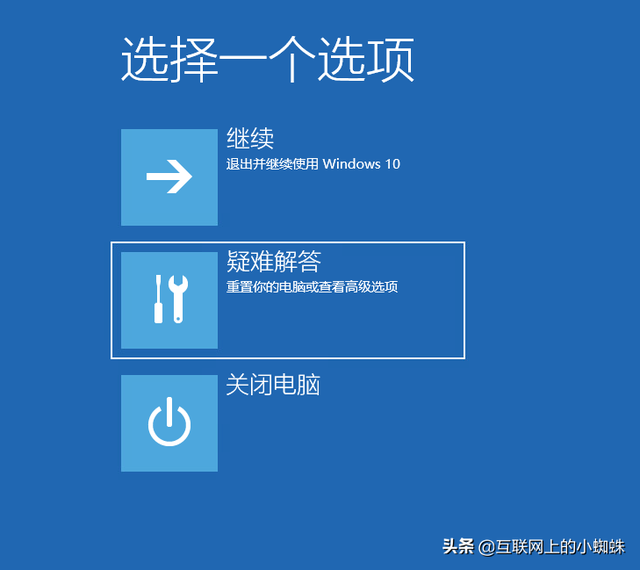 选择一个选项

继续
退出并继续使用 Windows 10

疑难解答
重置你的电脑或查看高级选项

关闭电脑

头条 @互联网上的小蜘蛛